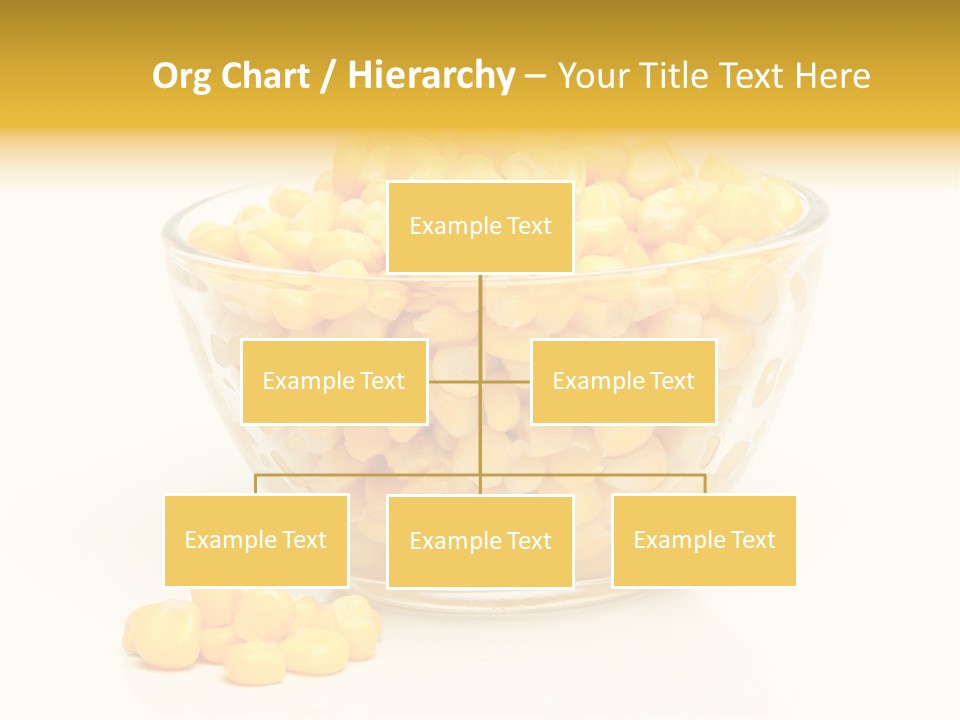 Org Chart / Hierarchy – Your Title Text Here

Example Text

Example Text

Example Text

Example Text

Example Text

Example Text